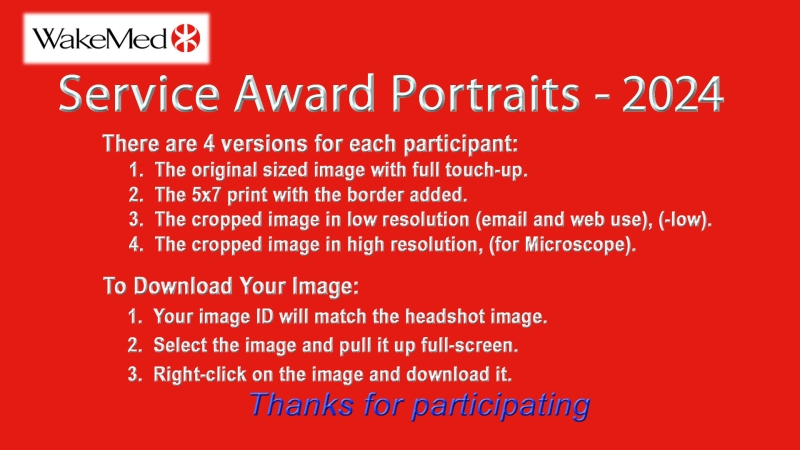 WakeMed

Service Award Portraits - 2024

There are 4 versions for each participant:

1. The original sized image with full touch-up.
2. The 5x7 print with the border added.
3. The cropped image in low resolution (email and web use), (-low).
4. The cropped image in high resolution, (for Microscope).

To Download Your Image:

1. Your image ID will match the headshot image.
2. Select the image and pull it up full-screen.
3. Right-click on the image and download it.

Thanks for participating